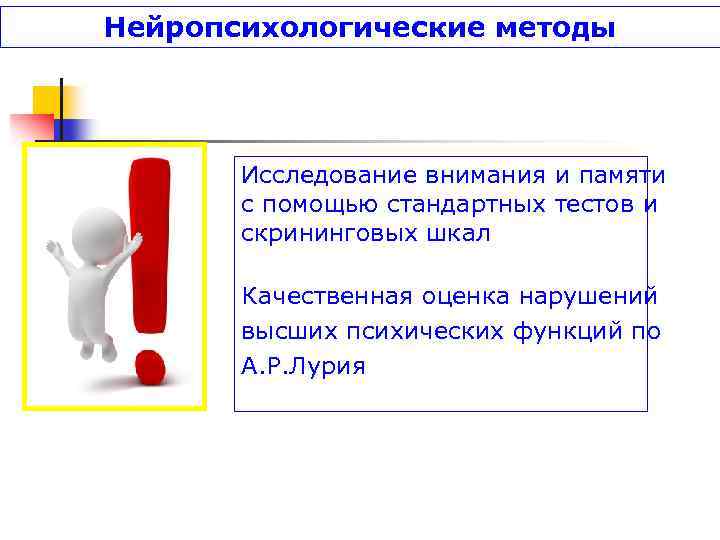 Нейропсихологические методы

Исследование внимания и памяти с помощью стандартных тестов и скрининговых шкал

Качественная оценка нарушений высших психических функций по А.Р.Лурия